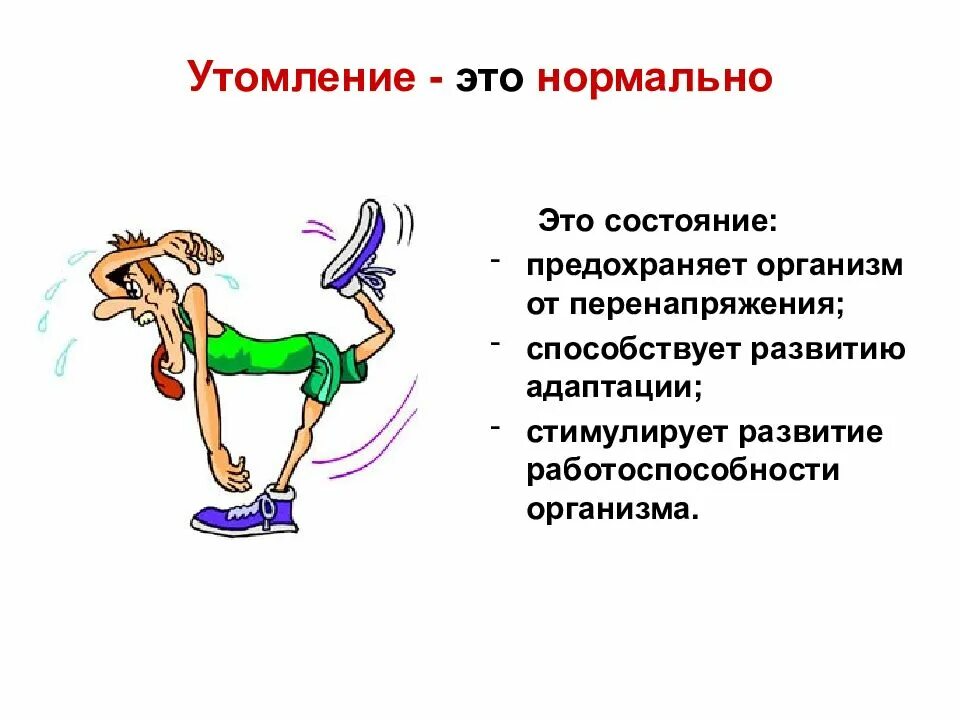 Утомление - это нормально

Это состояние:

- предохраняет организм от перенапряжения;
- способствует развитию адаптации;
- стимулирует развитие работоспособности организма.